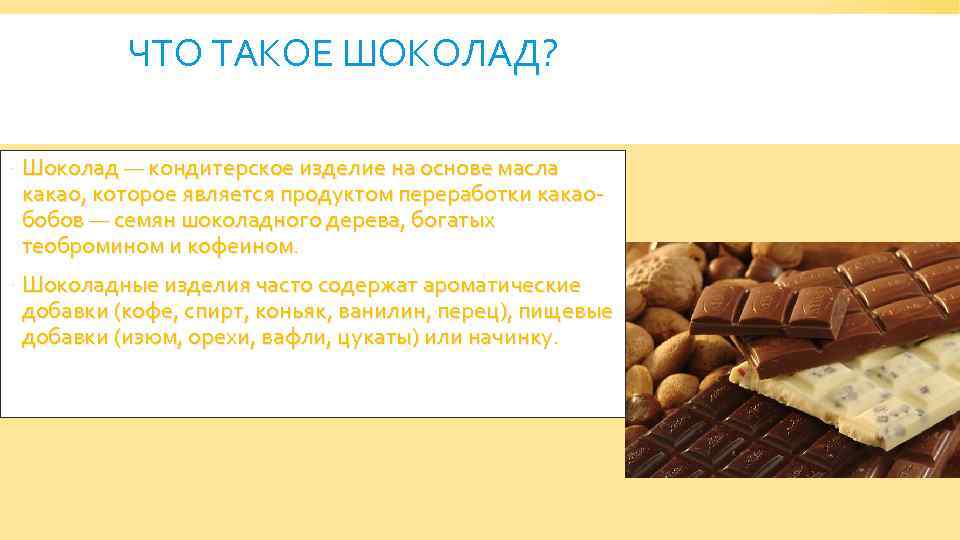 ЧТО ТАКОЕ ШОКОЛАД?

Шоколад — кондитерское изделие на основе масла какао, которое является продуктом переработки какао-бобов — семян шоколадного дерева, богатых теобромином и кофеином.

Шоколадные изделия часто содержат ароматические добавки (кофе, спирт, коньяк, ванилин, перец), пищевые добавки (изюм, орехи, вафли, цукаты) или начинку.